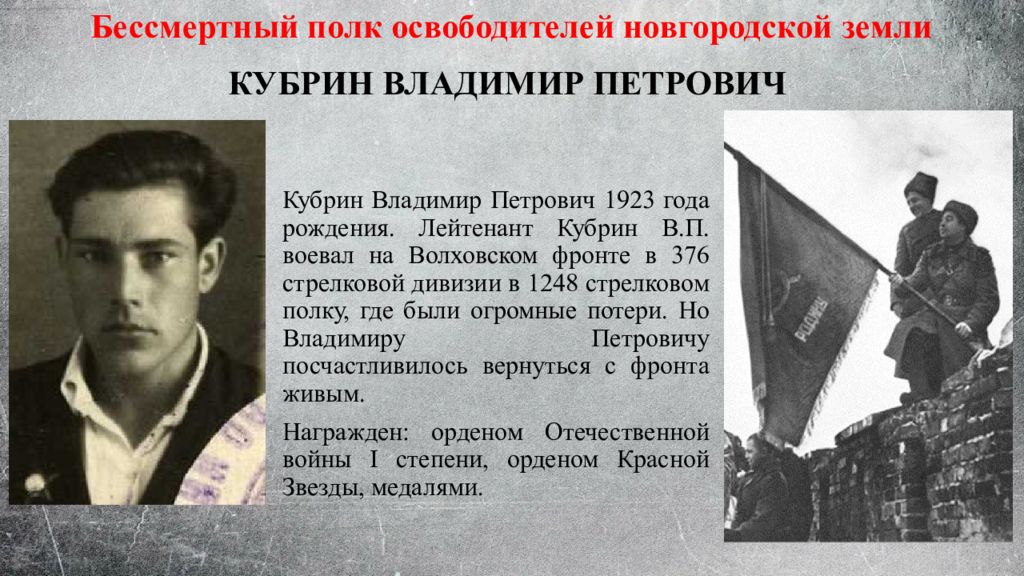 Бессмертный полк освободителей новгородской земли

КУБРИН ВЛАДИМИР ПЕТРОВИЧ

Кубрин Владимир Петрович 1923 года рождения. Лейтенант Кубрин В.П. воевал на Волховском фронте в 376 стрелковой дивизии в 1248 стрелковом полку, где были огромные потери. Но Владимиру Петровичу посчастливилось вернуться с фронта живым.

Награжден: орденом Отечественной войны I степени, орденом Красной Звезды, медалями.